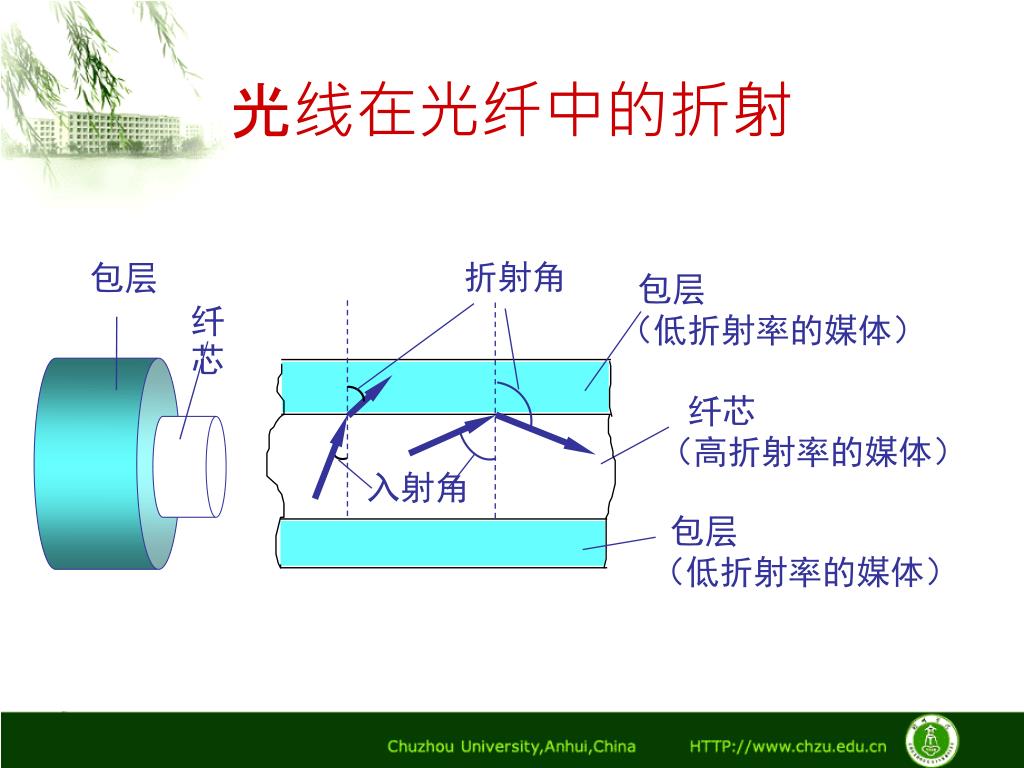 光线在光纤中的折射

包层

纤芯

折射角

包层
（低折射率的媒体）

纤芯
（高折射率的媒体）

入射角

包层
（低折射率的媒体）

Chuzhou University,Anhui,China HTTP://www.chzu.edu.cn